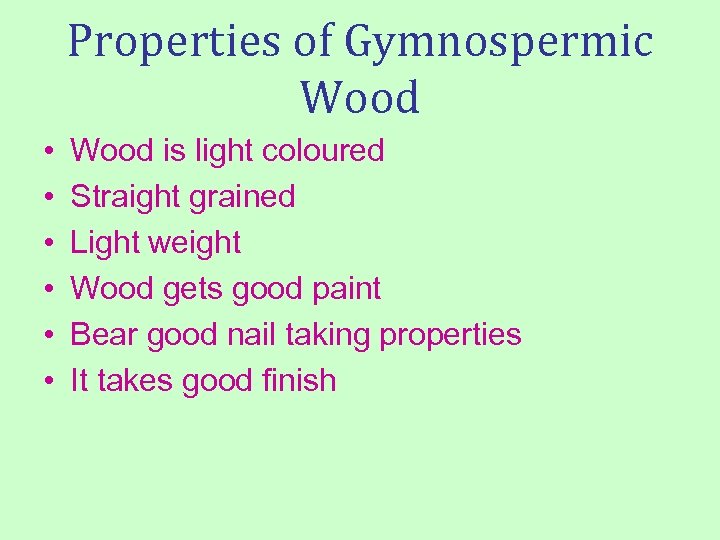 Properties of Gymnospermic Wood

• Wood is light coloured
• Straight grained
• Light weight
• Wood gets good paint
• Bear good nail taking properties
• It takes good finish